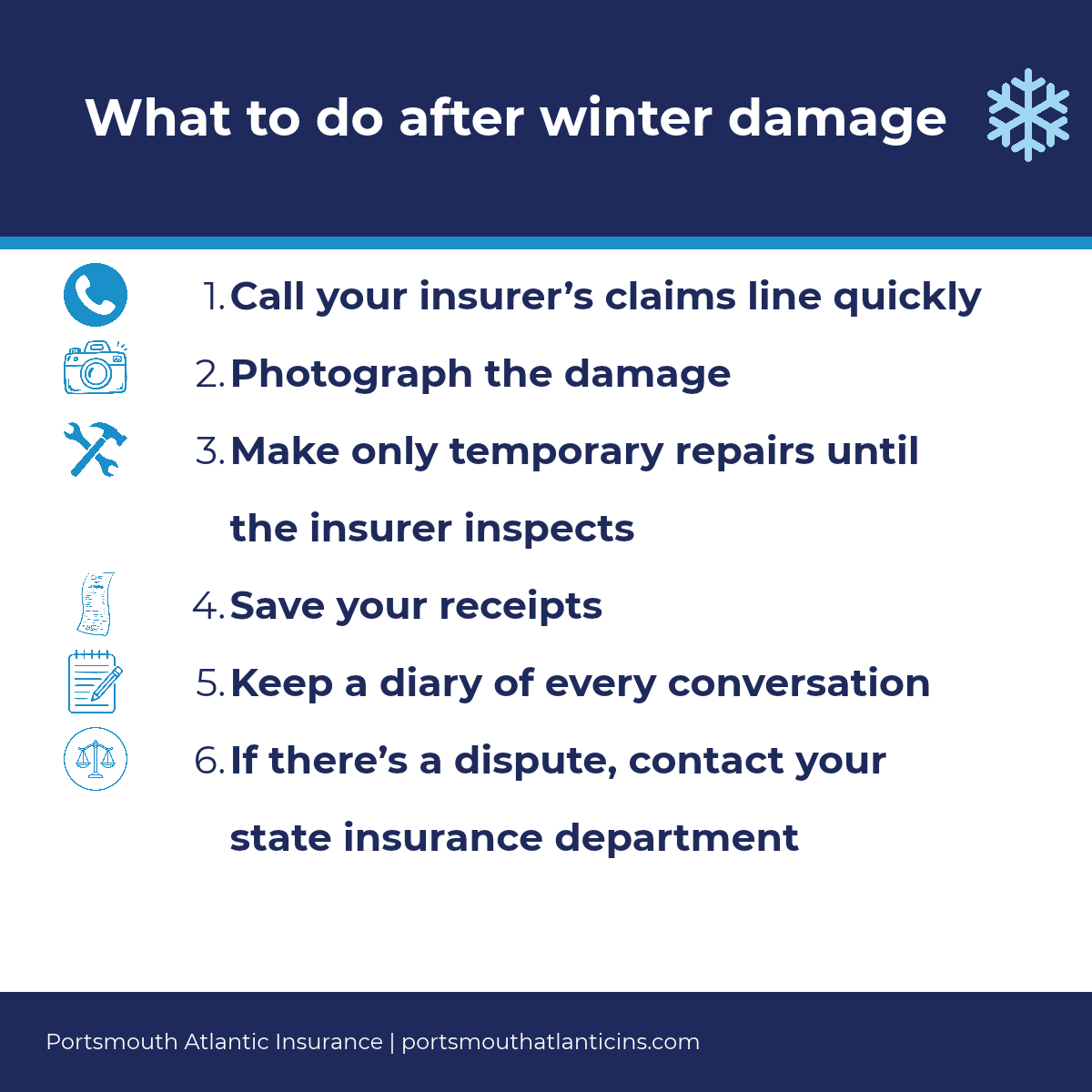 What to do after winter damage

1. Call your insurer's claims line quickly
2. Photograph the damage
3. Make only temporary repairs until the insurer inspects
4. Save your receipts
5. Keep a diary of every conversation
6. If there's a dispute, contact your state insurance department

Portsmouth Atlantic Insurance | portsmouthatlanticins.com